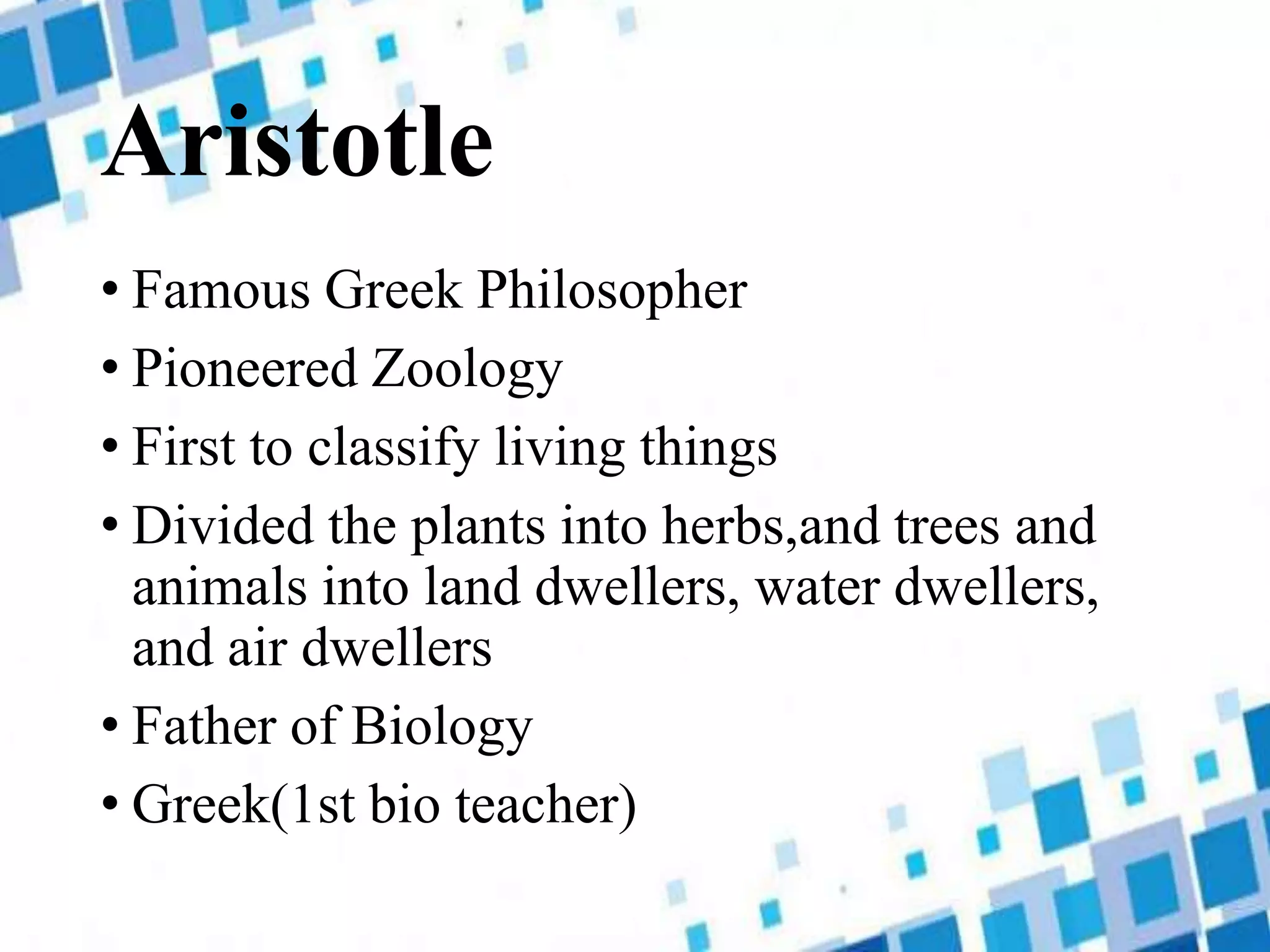 Aristotle

• Famous Greek Philosopher
• Pioneered Zoology
• First to classify living things
• Divided the plants into herbs,and trees and animals into land dwellers, water dwellers, and air dwellers
• Father of Biology
• Greek(1st bio teacher)